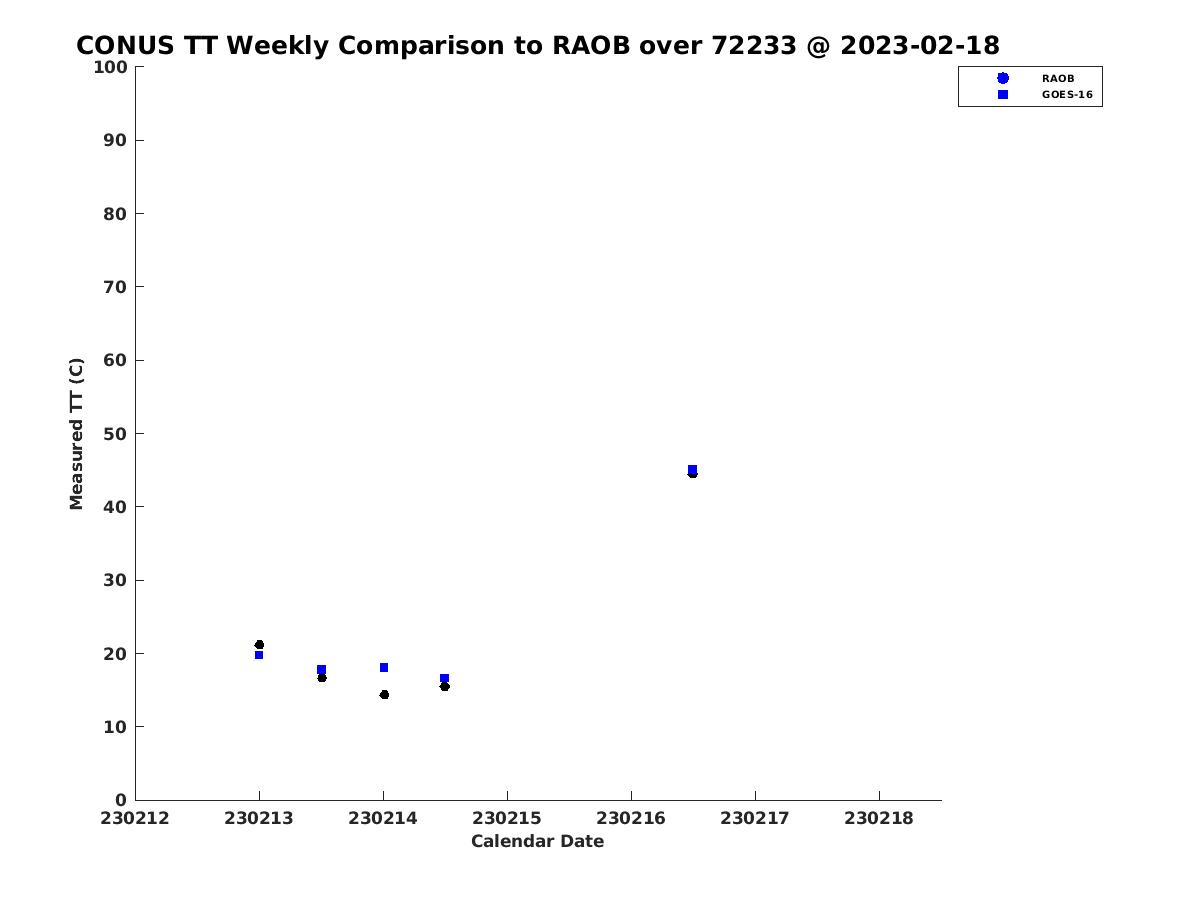 CONUS TT Weekly Comparison to RAOB over 72233 @ 2023-02-18

RAOB
GOES-16

Measured TT (C)

100
90
80
70
60
50
40
30
20
10
0

230212 230213 230214 230215 230216 230217 230218

Calendar Date